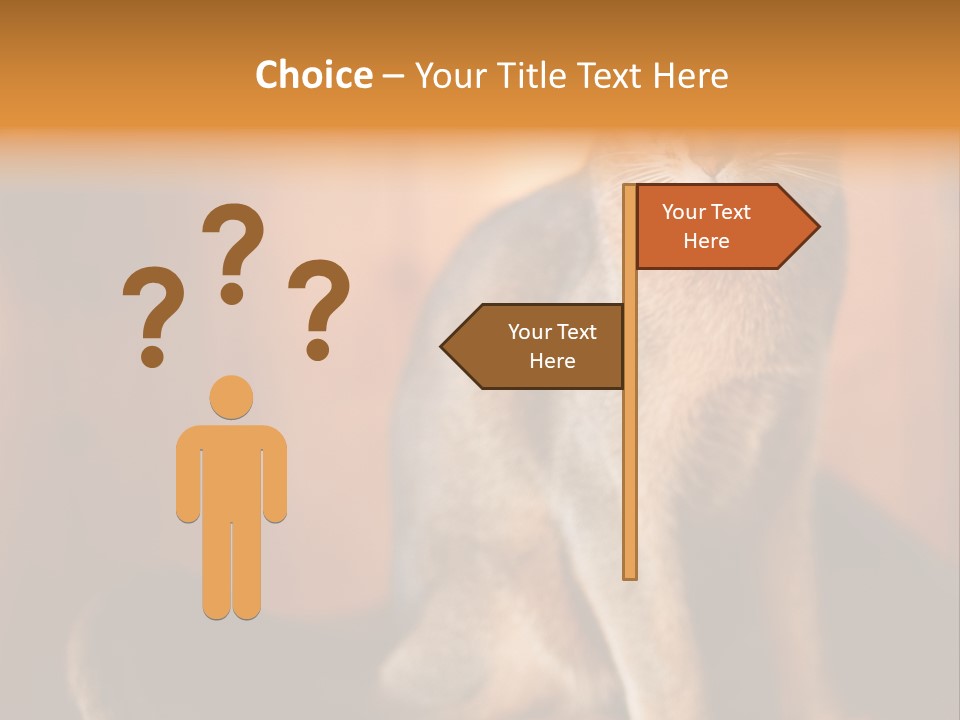 Choice – Your Title Text Here

? ? ?

Your Text Here

Your Text Here